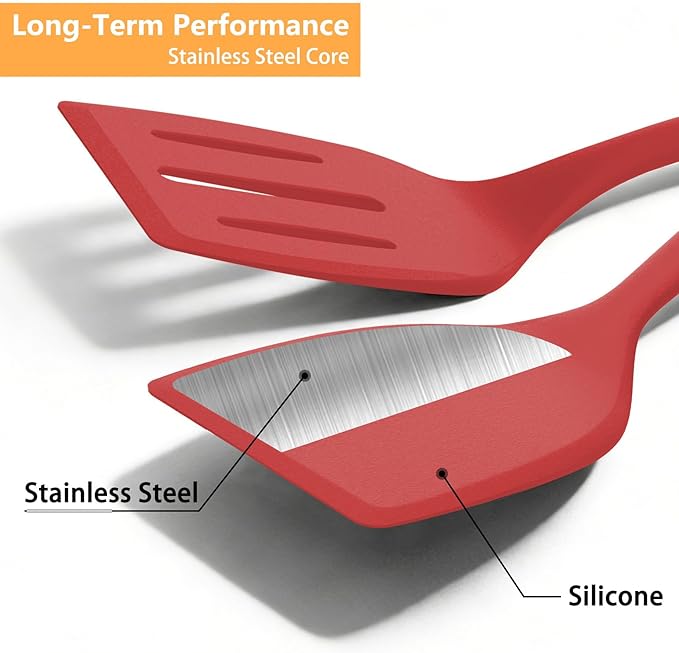 Long-Term Performance
Stainless Steel Core

Stainless Steel

Silicone